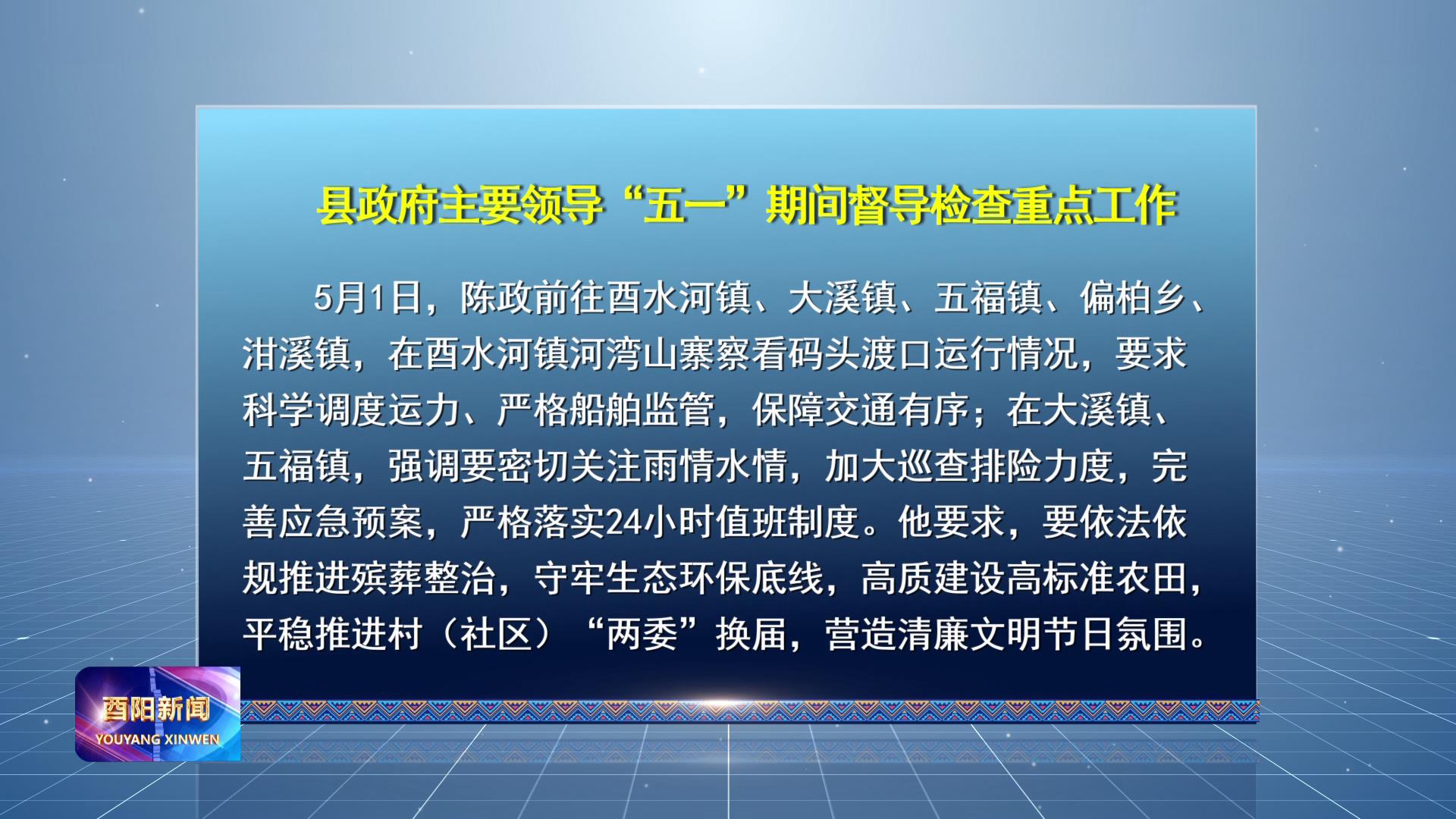 县政府主要领导“五一”期间督导检查重点工作

5月1日，陈政前往酉水河镇、大溪镇、五福镇、偏柏乡、泔溪镇，在酉水河镇河湾山寨察看码头渡口运行情况，要求科学调度运力、严格船舶监管，保障交通有序；在大溪镇、五福镇，强调要密切关注雨情水情，加大巡查排险力度，完善应急预案，严格落实24小时值班制度。他要求，要依法依规推进殡葬整治，守牢生态环保底线，高质建设高标准农田，平稳推进村（社区）“两委”换届，营造清廉文明节日氛围。

酉阳新闻
YOUYANG XINWEN